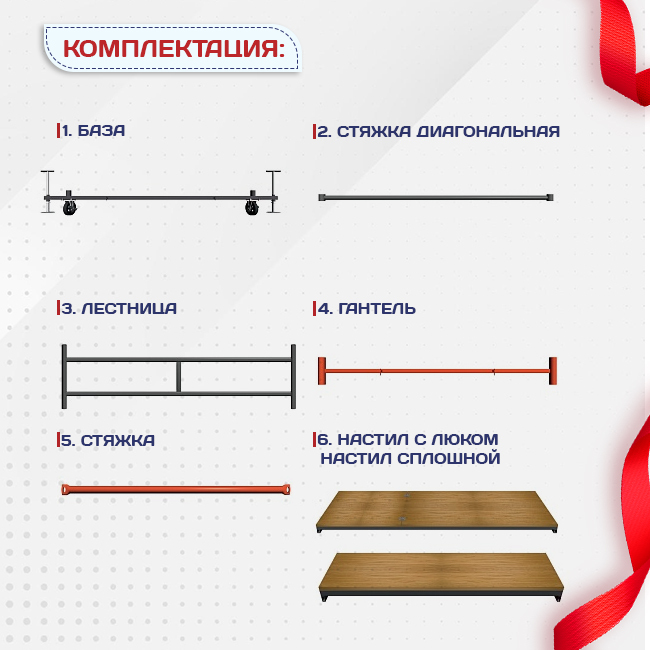 КОМПЛЕКТАЦИЯ:

1. БАЗА

2. СТЯЖКА ДИАГОНАЛЬНАЯ

3. ЛЕСТНИЦА

4. ГАНТЕЛЬ

5. СТЯЖКА

6. НАСТИЛ С ЛЮКОМ
НАСТИЛ СПЛОШНОЙ